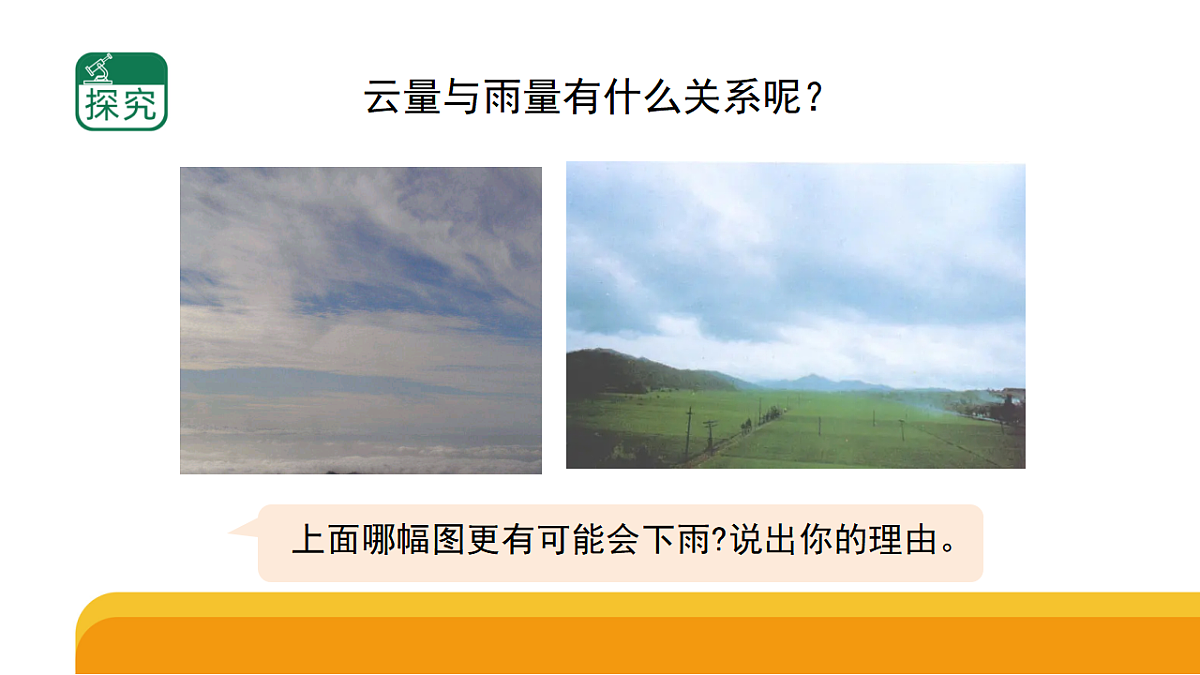 探究

云量与雨量有什么关系呢？

上面哪幅图更有可能会下雨?说出你的理由。